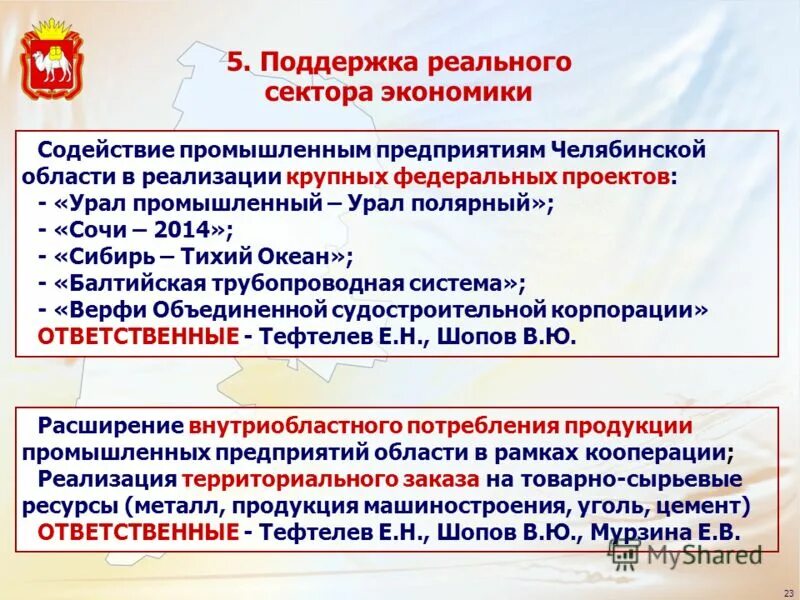 5. Поддержка реального сектора экономики

Содействие промышленным предприятиям Челябинской области в реализации крупных федеральных проектов:
- «Урал промышленный – Урал полярный»;
- «Сочи – 2014»;
- «Сибирь – Тихий Океан»;
- «Балтийская трубопроводная система»;
- «Верфи Объединенной судостроительной корпорации»
ОТВЕТСТВЕННЫЕ - Тефтелев Е.Н., Шопов В.Ю.

Расширение внутриобластного потребления продукции промышленных предприятий области в рамках кооперации;
Реализация территориального заказа на товарно-сырьевые ресурсы (металл, продукция машиностроения, уголь, цемент)
ОТВЕТСТВЕННЫЕ - Тефтелев Е.Н., Шопов В.Ю., Мурзина Е.В.

MyShared

23